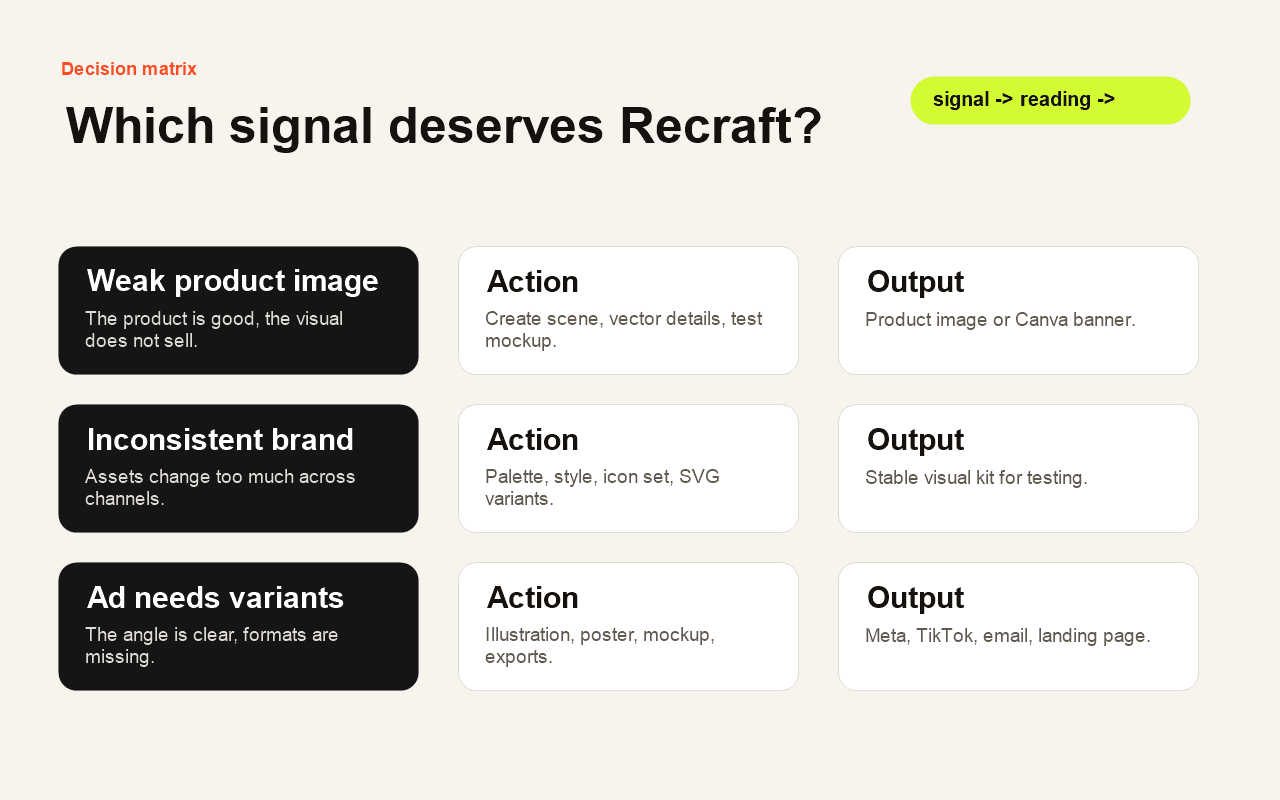 Decision matrix

Which signal deserves Recraft?

signal -> reading ->

Weak product image
The product is good, the visual does not sell.

Action
Create scene, vector details, test mockup.

Output
Product image or Canva banner.

Inconsistent brand
Assets change too much across channels.

Action
Palette, style, icon set, SVG variants.

Output
Stable visual kit for testing.

Ad needs variants
The angle is clear, formats are missing.

Action
Illustration, poster, mockup, exports.

Output
Meta, TikTok, email, landing page.